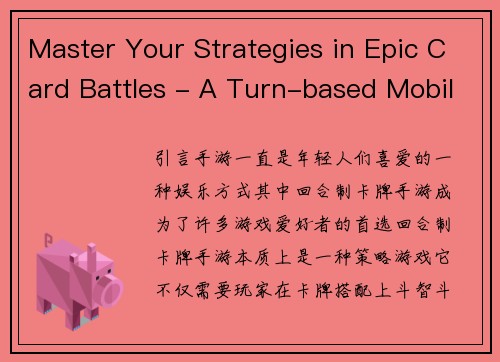 Master Your Strategies in Epic Card Battles - A Turn-based Mobil

引言手游一直是年轻人们喜爱的一种娱乐方式其中回合制卡牌手游成为了许多游戏爱好者的首选回合制卡牌手游本质上是一种策略游戏它不仅需要玩家在卡牌搭配上斗智斗